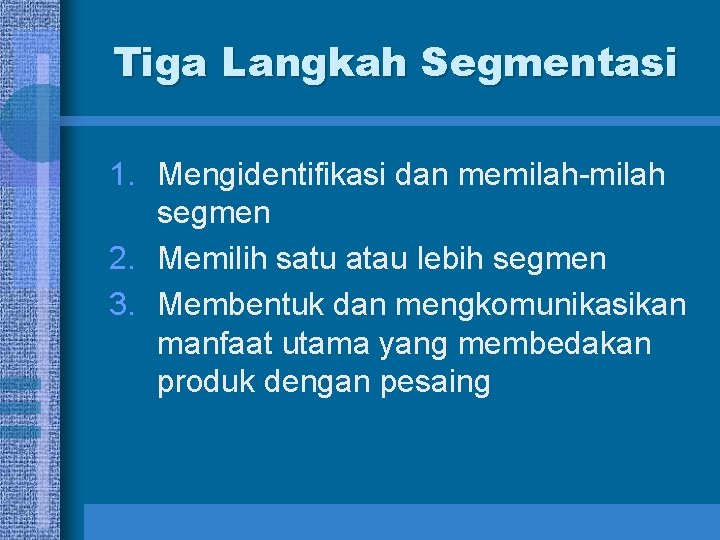 Tiga Langkah Segmentasi

1. Mengidentifikasi dan memilah-milah segmen
2. Memilih satu atau lebih segmen
3. Membentuk dan mengkomunikasikan manfaat utama yang membedakan produk dengan pesaing